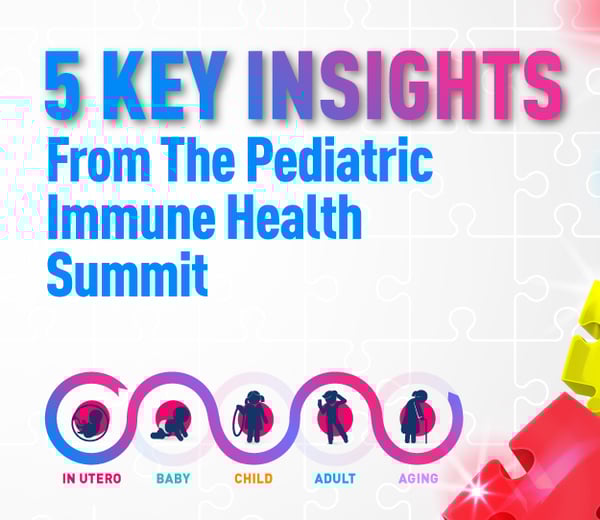 5 KEY INSIGHTS
From The Pediatric Immune Health Summit

IN UTERO
BABY
CHILD
ADULT
AGING